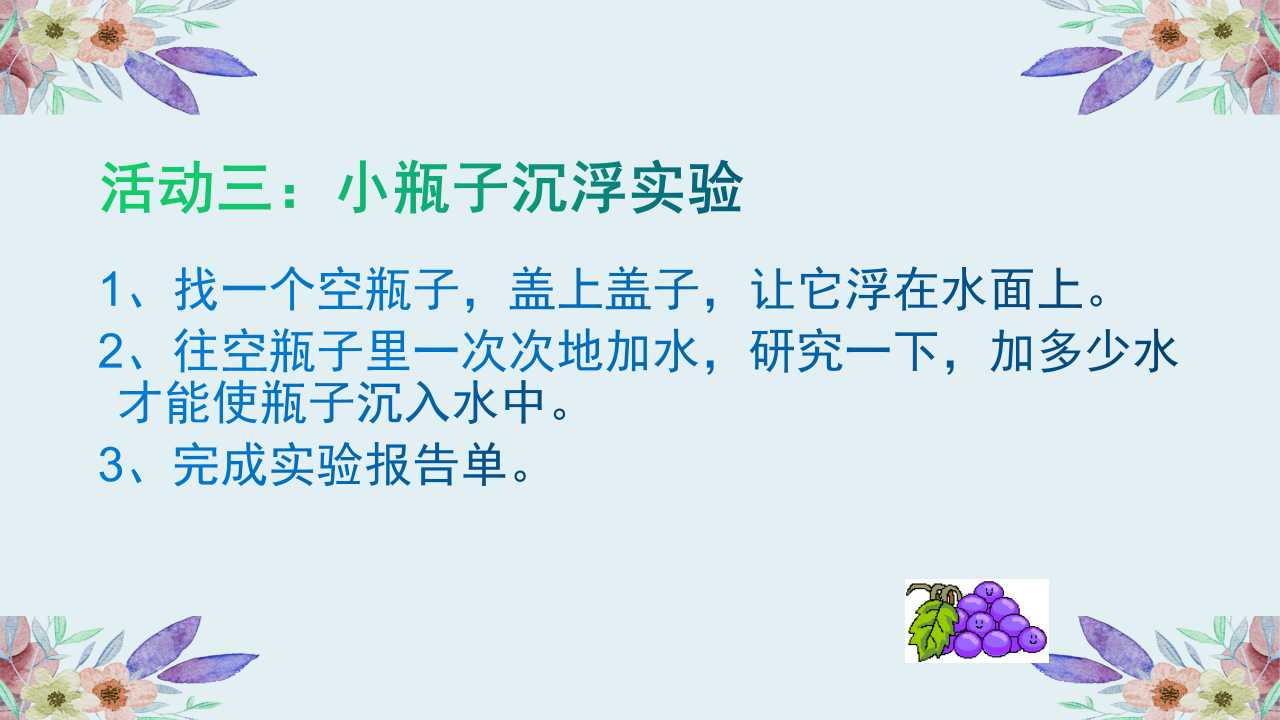 活动三：小瓶子沉浮实验

1、找一个空瓶子，盖上盖子，让它浮在水面上。

2、往空瓶子里一次次地加水，研究一下，加多少水才能使瓶子沉入水中。

3、完成实验报告单。